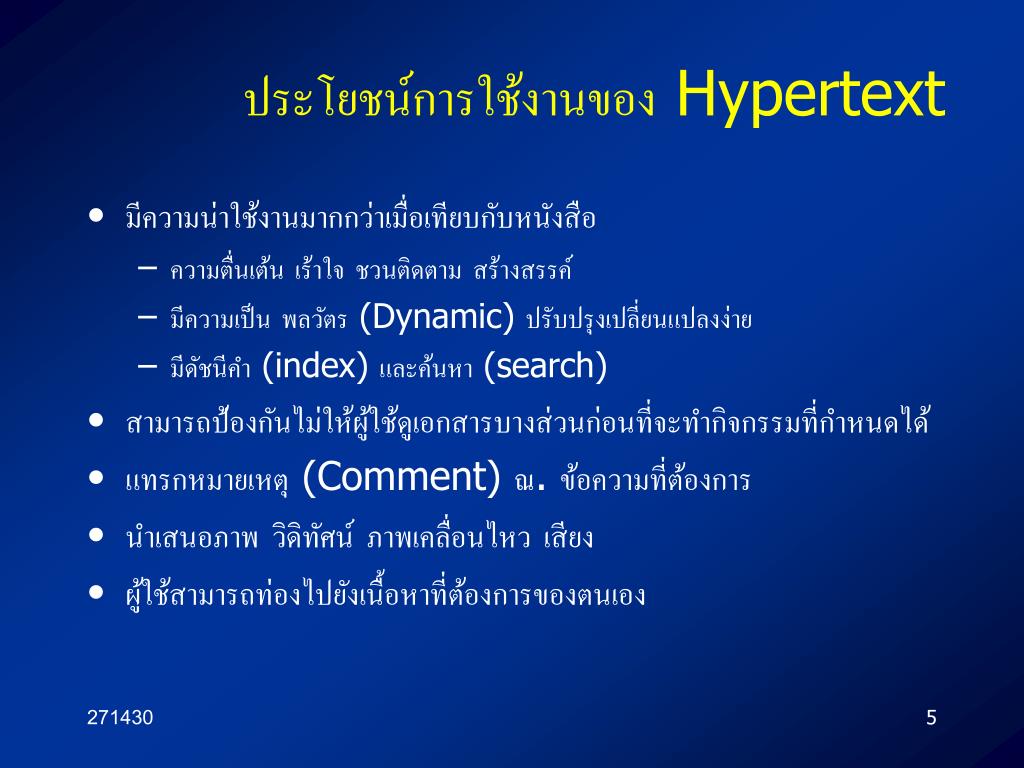 ประโยชน์การใช้งานของ Hypertext

• มีความน่าใช้งานมากกว่าเมื่อเทียบกับหนังสือ
– ความตื่นเต้น เร้าใจ ชวนติดตาม สร้างสรรค์
– มีความเป็น พลวัตร (Dynamic) ปรับปรุงเปลี่ยนแปลงง่าย
– มีดัชนีคำ (index) และค้นหา (search)
• สามารถป้องกันไม่ให้ผู้ใช้ดูเอกสารบางส่วนก่อนที่จะทำกิจกรรมที่กำหนดได้
• แทรกหมายเหตุ (Comment) ณ. ข้อความที่ต้องการ
• นำเสนอภาพ วิดิทัศน์ ภาพเคลื่อนไหว เสียง
• ผู้ใช้สามารถท่องไปยังเนื้อหาที่ต้องการของตนเอง

271430

5